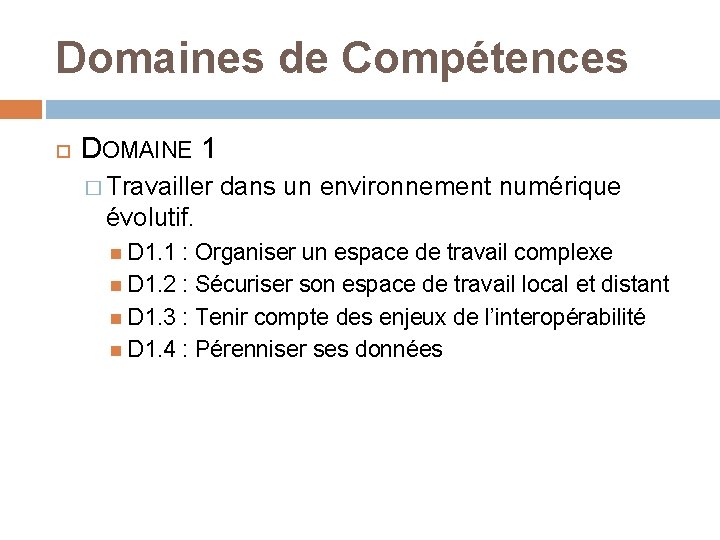 Domaines de Compétences

DOMAINE 1

Travailler dans un environnement numérique évolutif.

D1.1 : Organiser un espace de travail complexe
D1.2 : Sécuriser son espace de travail local et distant
D1.3 : Tenir compte des enjeux de l'interopérabilité
D1.4 : Pérenniser ses données